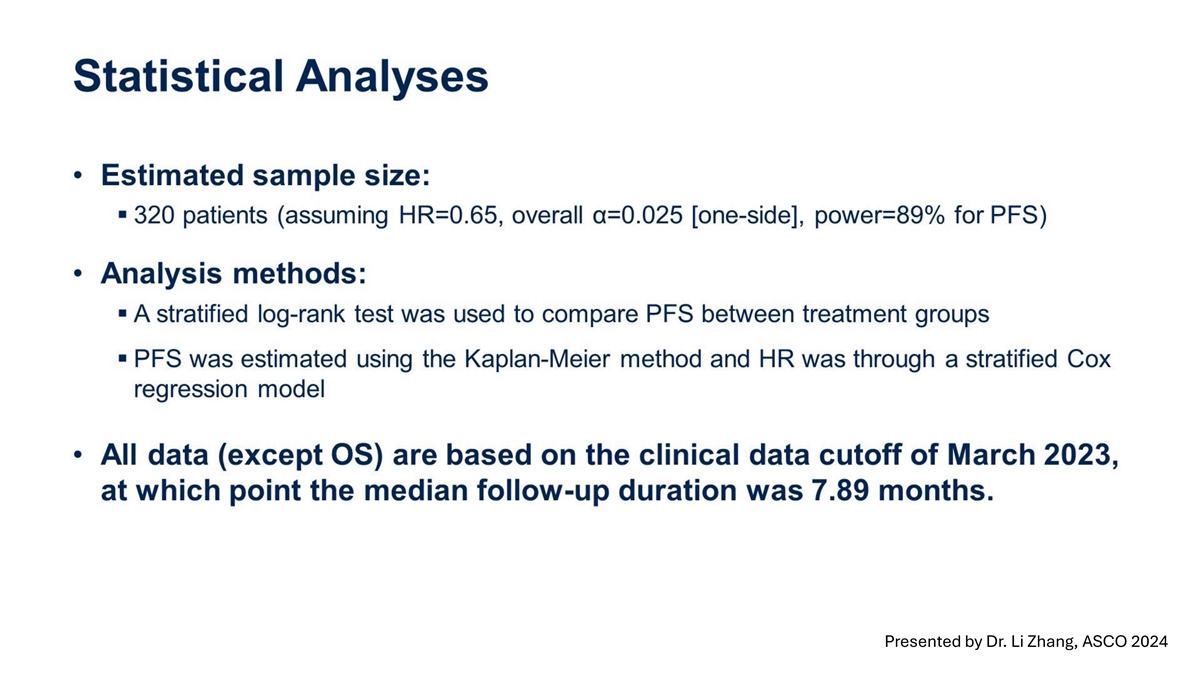 Statistical Analyses

• Estimated sample size:
▪ 320 patients (assuming HR=0.65, overall α=0.025 [one-side], power=89% for PFS)

• Analysis methods:
▪ A stratified log-rank test was used to compare PFS between treatment groups
▪ PFS was estimated using the Kaplan-Meier method and HR was through a stratified Cox regression model

• All data (except OS) are based on the clinical data cutoff of March 2023, at which point the median follow-up duration was 7.89 months.

Presented by Dr. Li Zhang, ASCO 2024